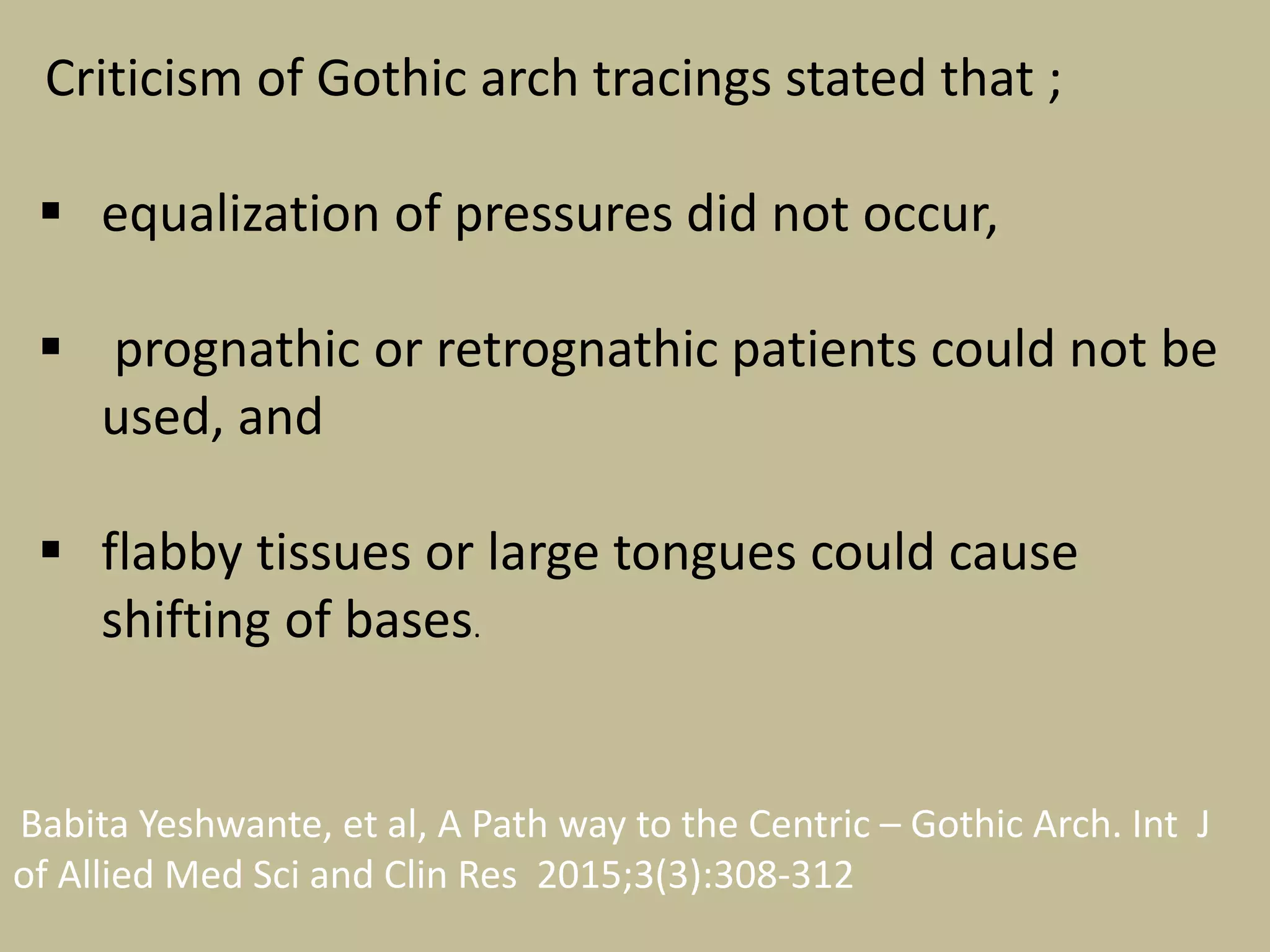 Criticism of Gothic arch tracings stated that ;

▪ equalization of pressures did not occur,

▪ prognathic or retrognathic patients could not be used, and

▪ flabby tissues or large tongues could cause shifting of bases.

Babita Yeshwante, et al, A Path way to the Centric – Gothic Arch. Int J of Allied Med Sci and Clin Res 2015;3(3):308-312